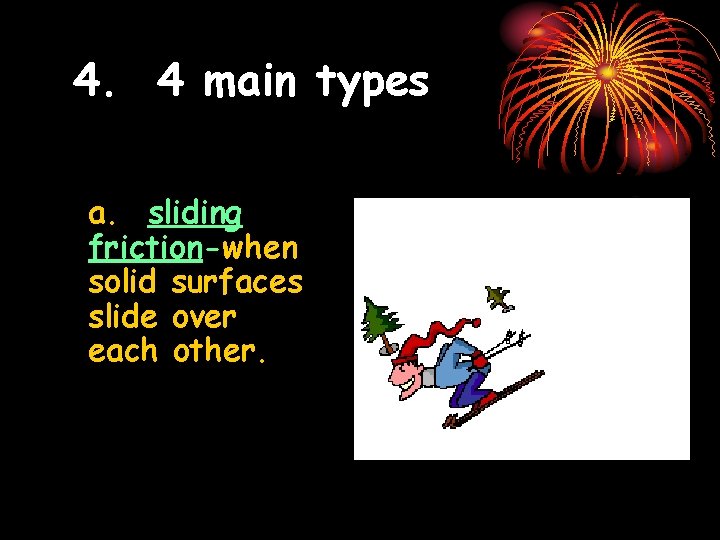 4. 4 main types

a. sliding friction-when solid surfaces slide over each other.